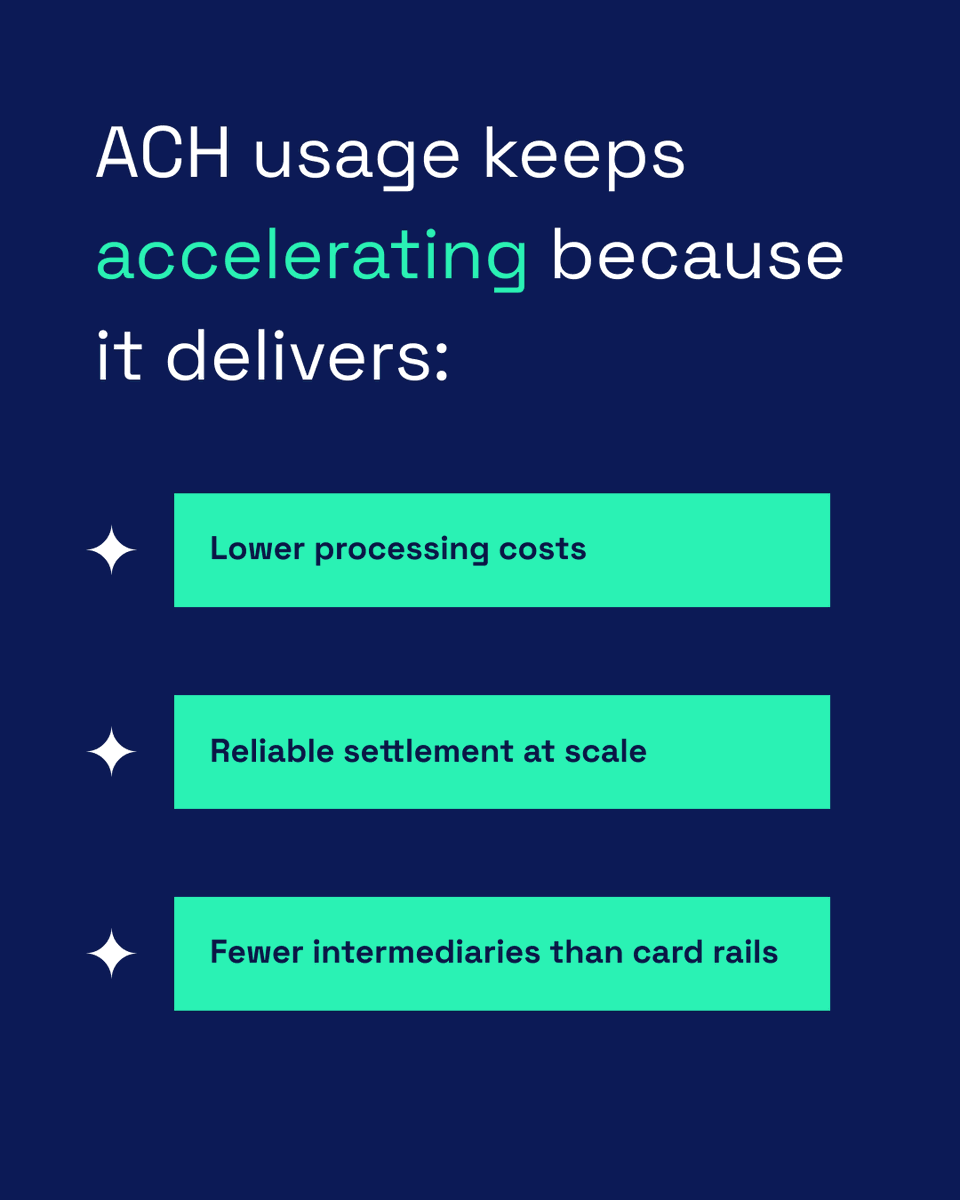 ACH usage keeps accelerating because it delivers:

Lower processing costs

Reliable settlement at scale

Fewer intermediaries than card rails